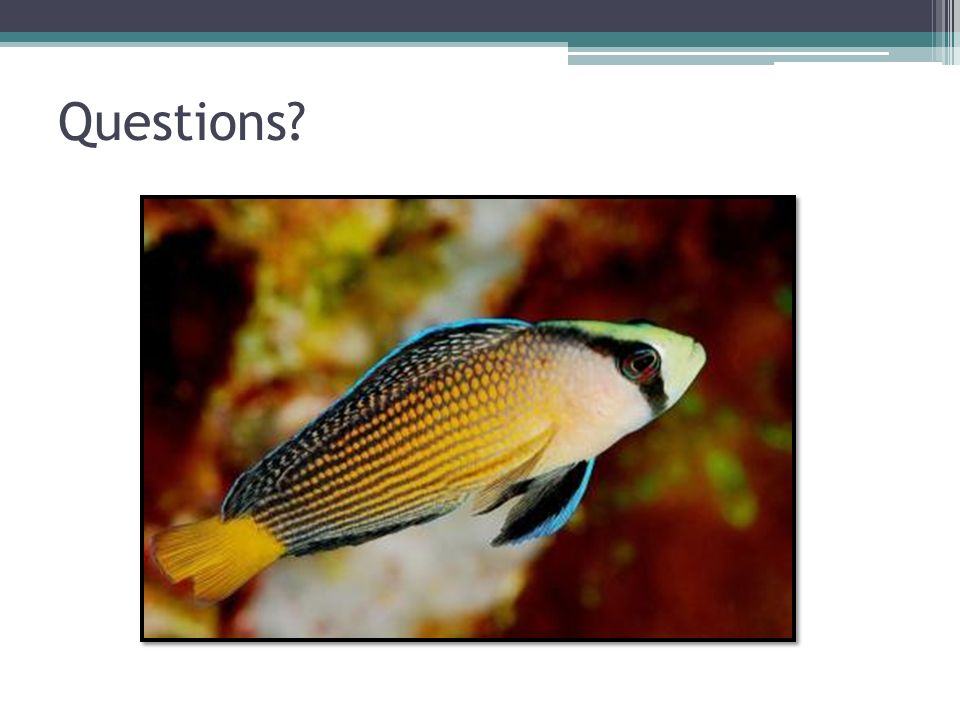 Questions?